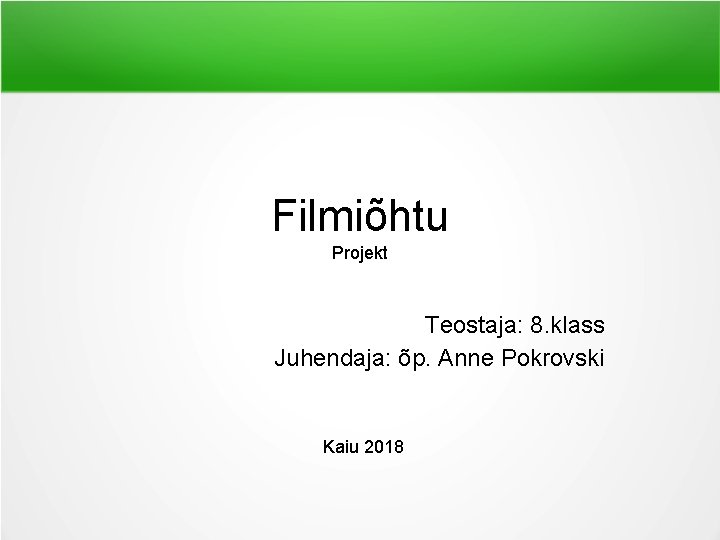 Filmiõhtu
Projekt

Teostaja: 8.klass
Juhendaja: õp. Anne Pokrovski

Kaiu 2018